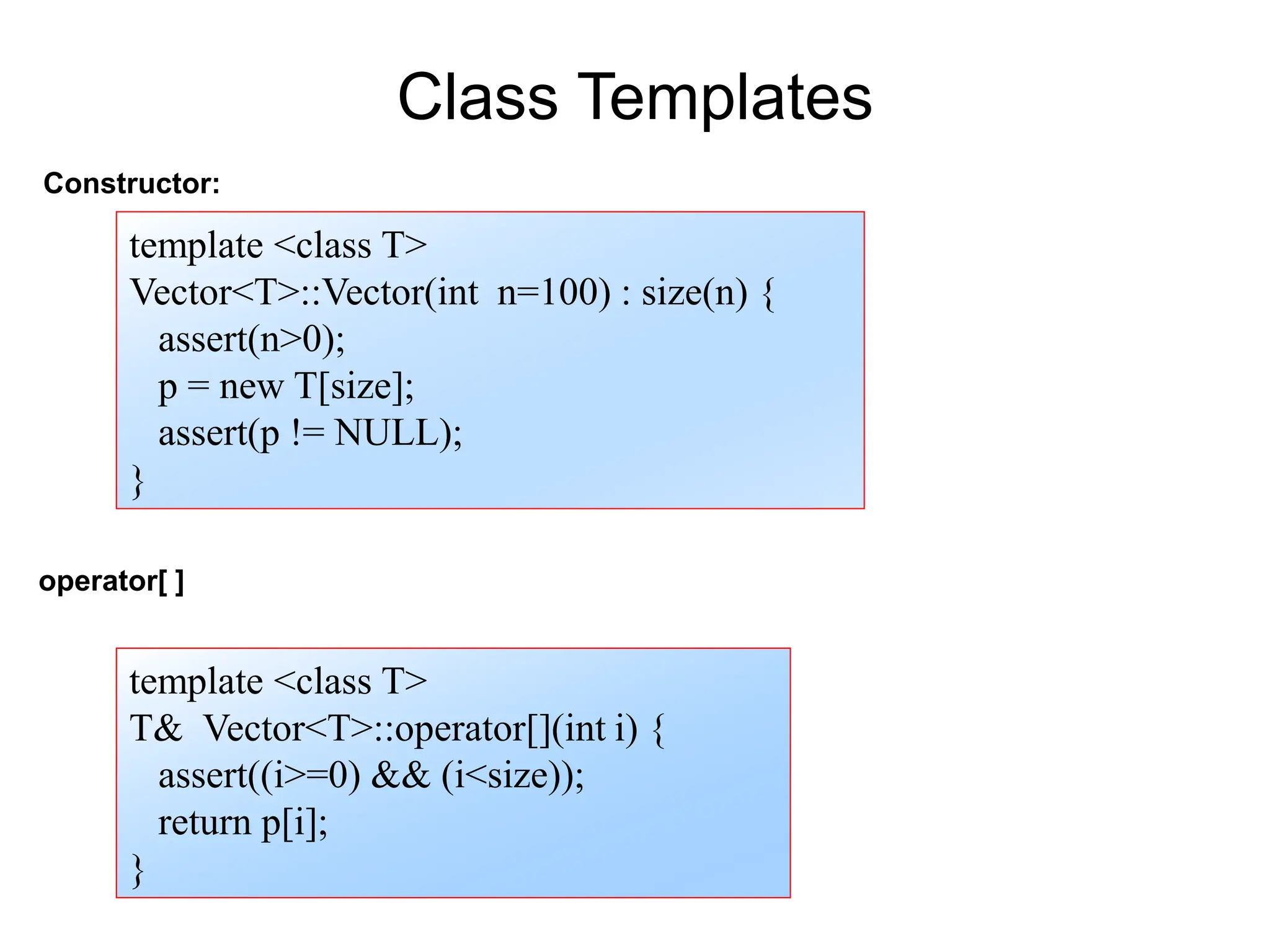 Class Templates

Constructor:

template <class T>
Vector<T>::Vector(int n=100) : size(n) {
assert(n>0);
p = new T[size];
assert(p != NULL);
}

operator[ ]

template <class T>
T& Vector<T>::operator[](int i) {
assert((i>=0) && (i<size));
return p[i];
}